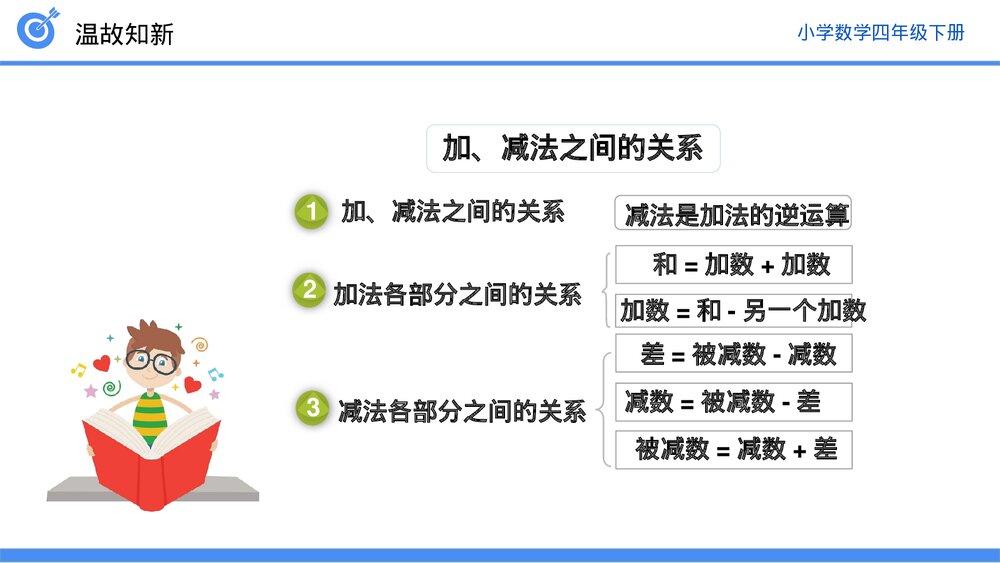 温故知新

小学数学四年级下册

加、减法之间的关系

1 加、减法之间的关系

减法是加法的逆运算

2 加法各部分之间的关系

和 = 加数 + 加数

加数 = 和 - 另一个加数

3 减法各部分之间的关系

差 = 被减数 - 减数

减数 = 被减数 - 差

被减数 = 减数 + 差